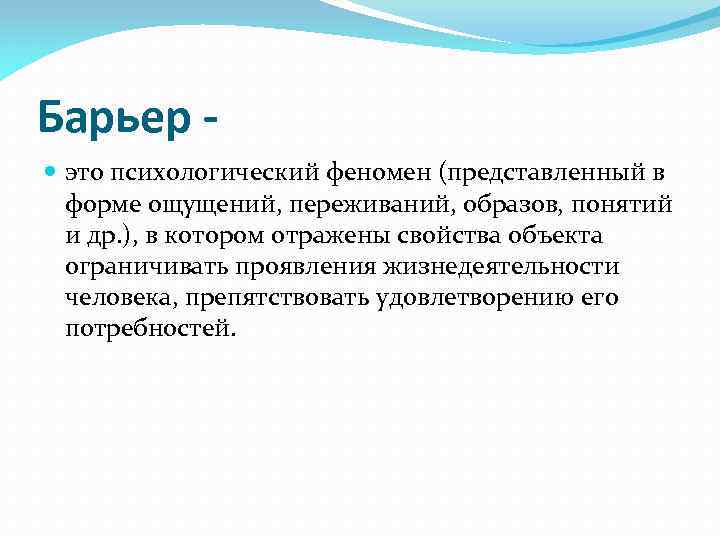 Барьер -

это психологический феномен (представленный в форме ощущений, переживаний, образов, понятий и др.), в котором отражены свойства объекта ограничивать проявления жизнедеятельности человека, препятствовать удовлетворению его потребностей.